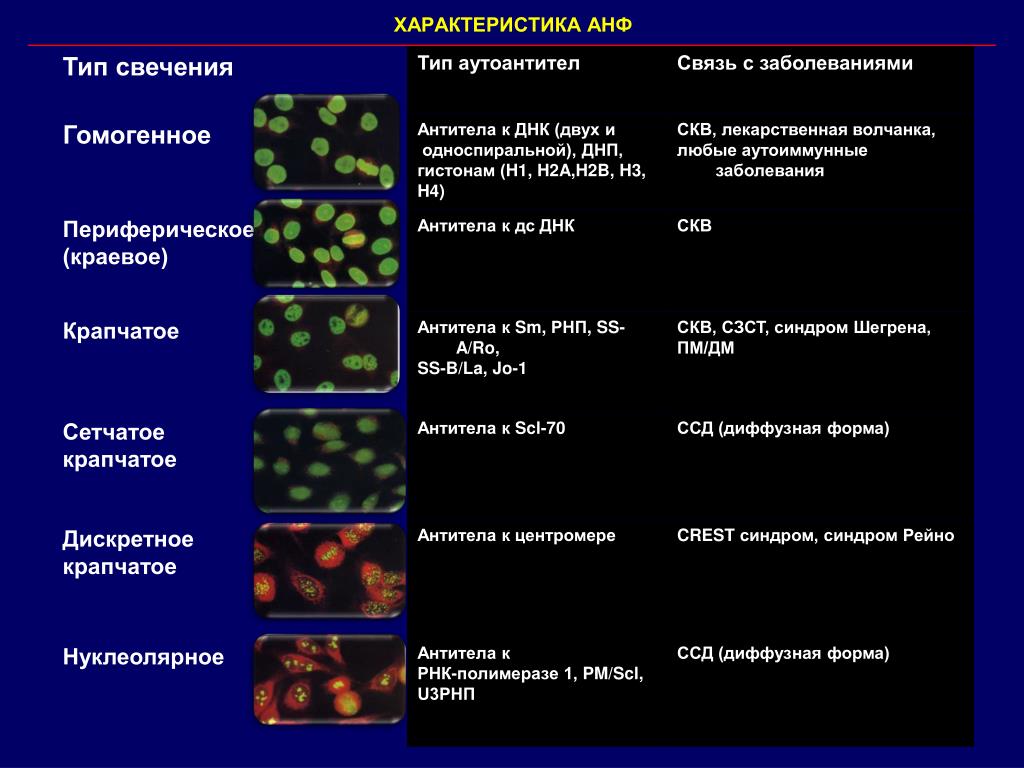 ХАРАКТЕРИСТИКА АНФ

| Тип свечения | Тип аутоантител | Связь с заболеваниями |
|---|---|---|
| Гомогенное | Антитела к ДНК (двух и односпиральной), ДНП, гистонам (Н1, Н2А,Н2В, Н3, Н4) | СКВ, лекарственная волчанка, любые аутоиммунные заболевания |
| Периферическое (краевое) | Антитела к дс ДНК | СКВ |
| Крапчатое | Антитела к Sm, РНП, SS-A/Ro, SS-B/La, Jo-1 | СКВ, СЗСТ, синдром Шегрена, ПМ/ДМ |
| Сетчатое крапчатое | Антитела к Scl-70 | ССД (диффузная форма) |
| Дискретное крапчатое | Антитела к центромере | CREST синдром, синдром Рейно |
| Нуклеолярное | Антитела к РНК-полимеразе 1, PM/Scl, U3РНП | ССД (диффузная форма) |